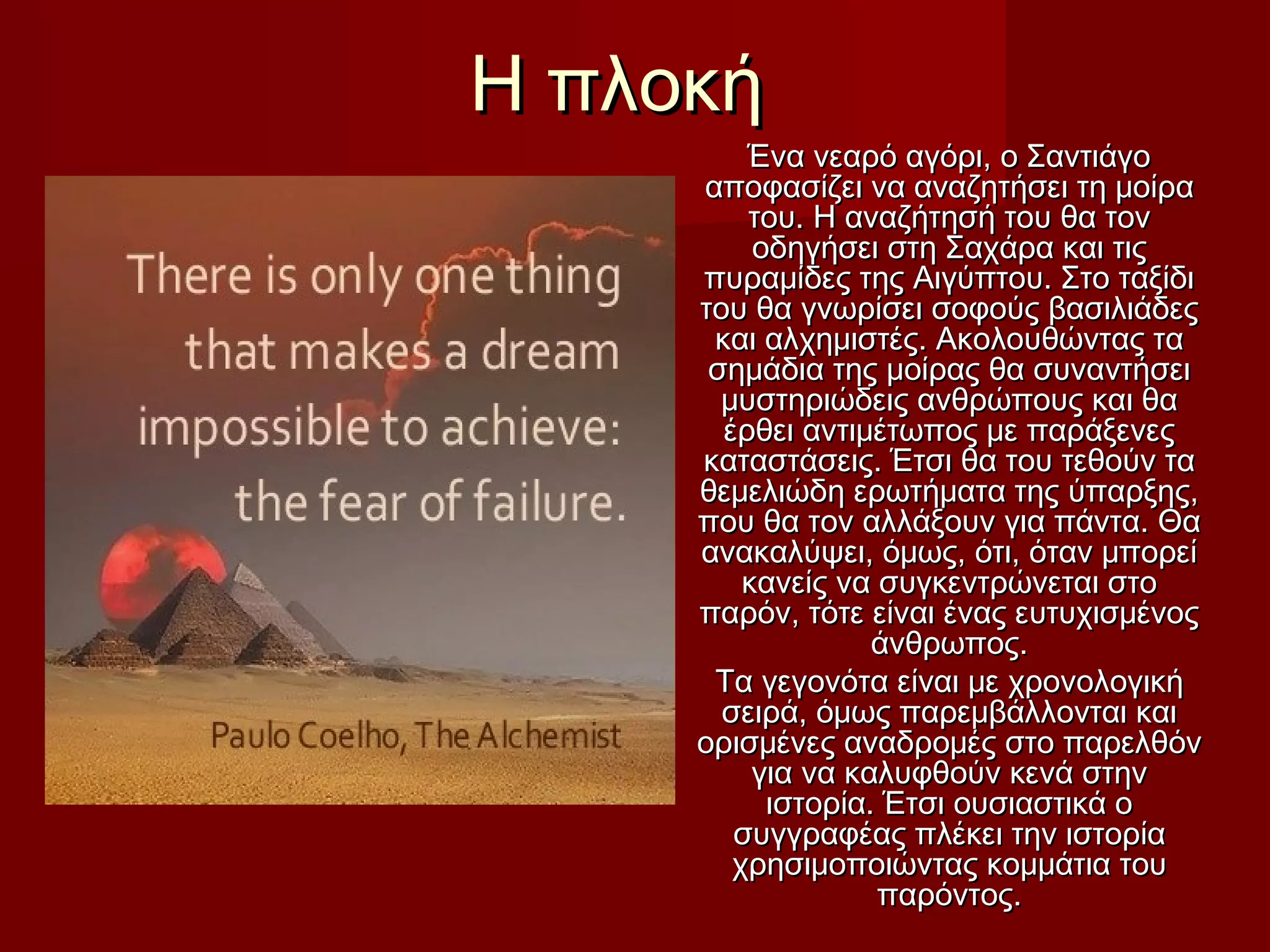 Η πλοκή

There is only one thing that makes a dream impossible to achieve: the fear of failure.

Paulo Coelho, The Alchemist

Ένα νεαρό αγόρι, ο Σαντιάγο αποφασίζει να αναζητήσει τη μοίρα του. Η αναζήτησή του θα τον οδηγήσει στη Σαχάρα και τις πυραμίδες της Αιγύπτου. Στο ταξίδι του θα γνωρίσει σοφούς βασιλιάδες και αλχημιστές. Ακολουθώντας τα σημάδια της μοίρας θα συναντήσει μυστηριώδεις ανθρώπους και θα έρθει αντιμέτωπος με παράξενες καταστάσεις. Έτσι θα του τεθούν τα θεμελιώδη ερωτήματα της ύπαρξης, που θα τον αλλάξουν για πάντα. Θα ανακαλύψει, όμως, ότι, όταν μπορεί κανείς να συγκεντρώνεται στο παρόν, τότε είναι ένας ευτυχισμένος άνθρωπος.

Τα γεγονότα είναι με χρονολογική σειρά, όμως παρεμβάλλονται και ορισμένες αναδρομές στο παρελθόν για να καλυφθούν κενά στην ιστορία. Έτσι ουσιαστικά ο συγγραφέας πλέκει την ιστορία χρησιμοποιώντας κομμάτια του παρόντος.